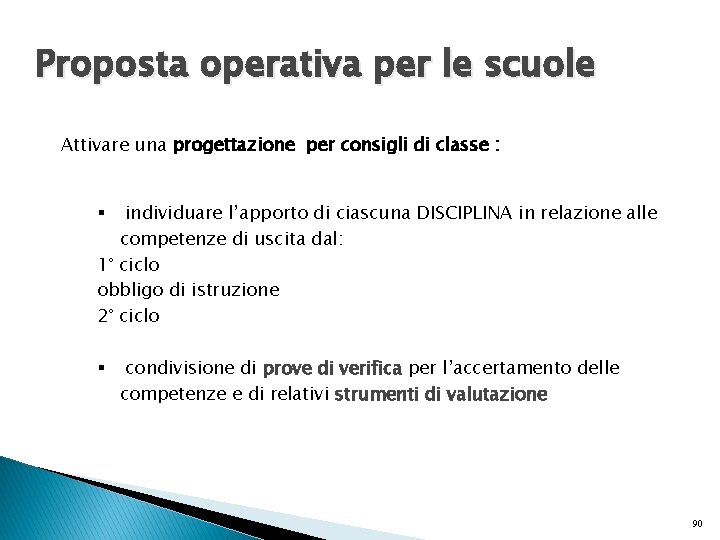 Proposta operativa per le scuole

Attivare una progettazione per consigli di classe :

▪ individuare l'apporto di ciascuna DISCIPLINA in relazione alle competenze di uscita dal:
1° ciclo
obbligo di istruzione
2° ciclo

▪ condivisione di prove di verifica per l'accertamento delle competenze e di relativi strumenti di valutazione

90